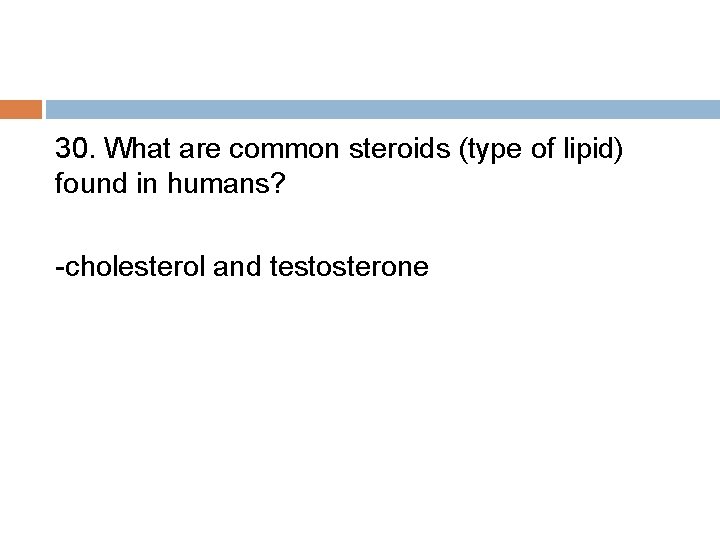 30. What are common steroids (type of lipid) found in humans?

-cholesterol and testosterone